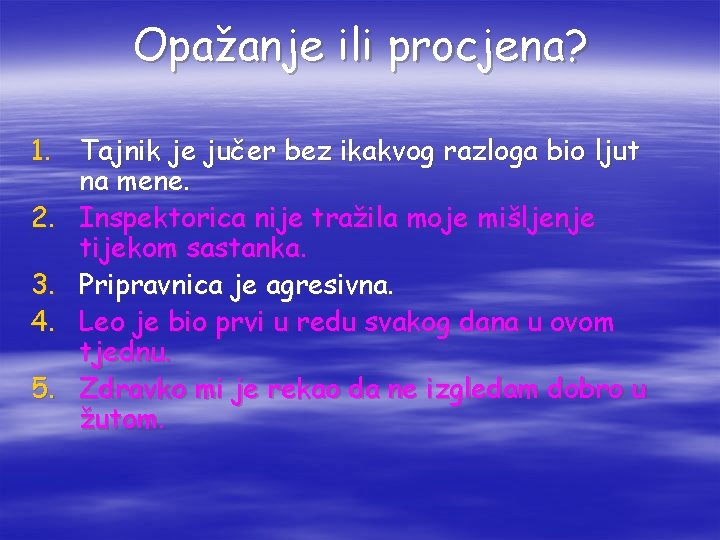 Opažanje ili procjena?

1. Tajnik je jučer bez ikakvog razloga bio ljut na mene.
2. Inspektorica nije tražila moje mišljenje tijekom sastanka.
3. Pripravnica je agresivna.
4. Leo je bio prvi u redu svakog dana u ovom tjednu.
5. Zdravko mi je rekao da ne izgledam dobro u žutom.